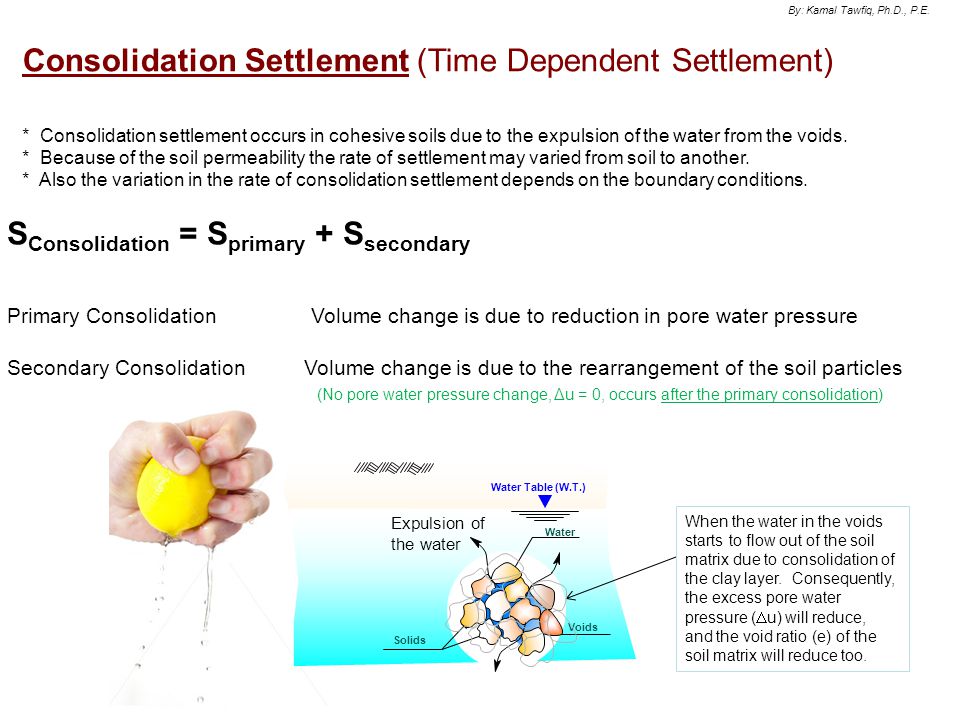 By: Kamal Tawfiq, Ph.D., P.E.

Consolidation Settlement (Time Dependent Settlement)

* Consolidation settlement occurs in cohesive soils due to the expulsion of the water from the voids.
* Because of the soil permeability the rate of settlement may varied from soil to another.
* Also the variation in the rate of consolidation settlement depends on the boundary conditions.

$S_{Consolidation} = S_{primary} + S_{secondary}$

Primary Consolidation Volume change is due to reduction in pore water pressure

Secondary Consolidation Volume change is due to the rearrangement of the soil particles

(No pore water pressure change, $\Delta u = 0$, occurs after the primary consolidation)

Water Table (W.T.)

Expulsion of the water

Water

Solids

Voids

When the water in the voids starts to flow out of the soil matrix due to consolidation of the clay layer. Consequently, the excess pore water pressure ($\Delta u$) will reduce, and the void ratio (e) of the soil matrix will reduce too.